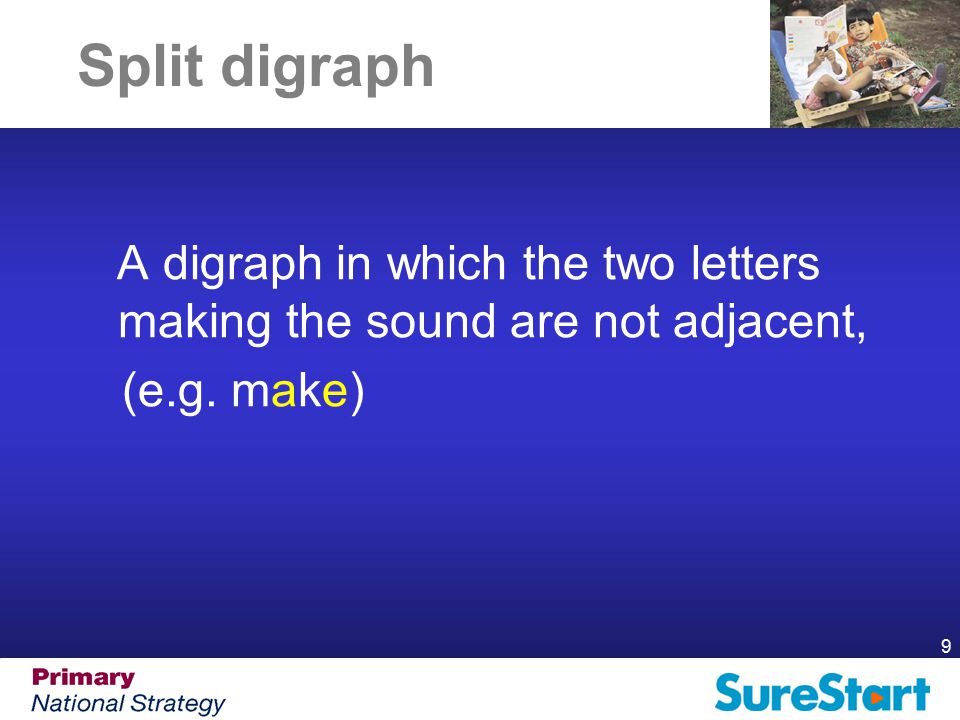 Split digraph

A digraph in which the two letters making the sound are not adjacent,

(e.g. make)

9

Primary
National Strategy

SureStart